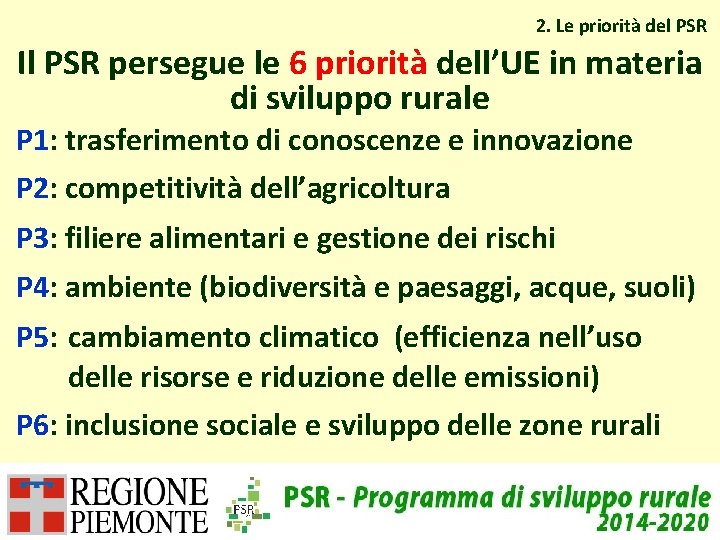 2. Le priorità del PSR

Il PSR persegue le 6 priorità dell'UE in materia di sviluppo rurale

P1: trasferimento di conoscenze e innovazione

P2: competitività dell'agricoltura

P3: filiere alimentari e gestione dei rischi

P4: ambiente (biodiversità e paesaggi, acque, suoli)

P5: cambiamento climatico (efficienza nell'uso delle risorse e riduzione delle emissioni)

P6: inclusione sociale e sviluppo delle zone rurali

REGIONE PIEMONTE

PSR

PSR - Programma di sviluppo rurale 2014-2020